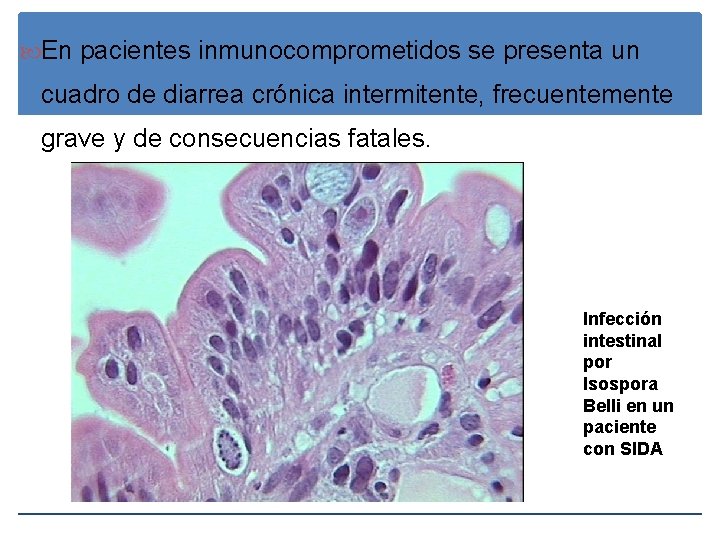 En pacientes inmunocomprometidos se presenta un cuadro de diarrea crónica intermitente, frecuentemente grave y de consecuencias fatales.

Infección intestinal por Isospora Belli en un paciente con SIDA